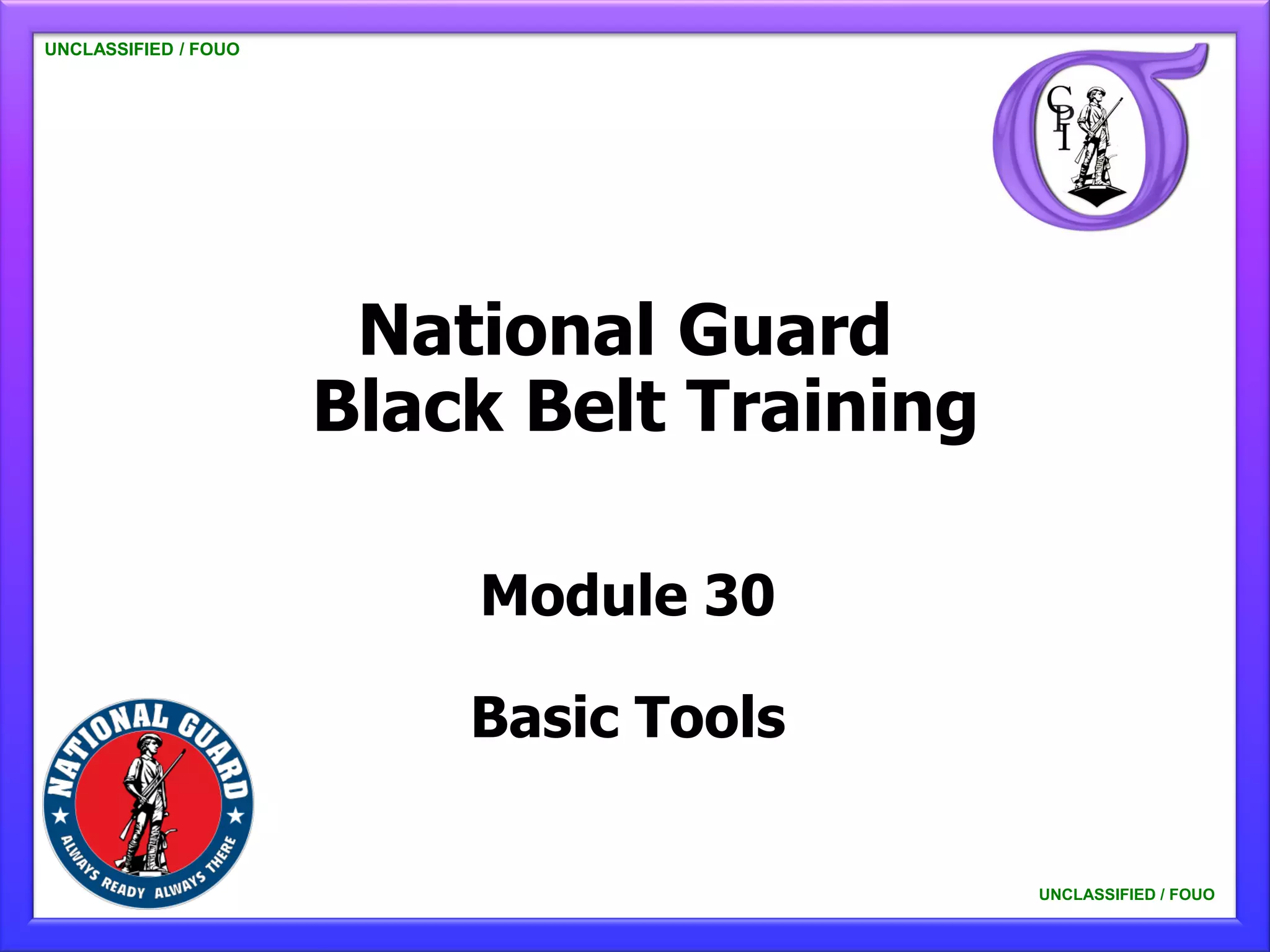 UNCLASSIFIED / FOUO

CPI

National Guard
Black Belt Training

Module 30

Basic Tools

NATIONAL GUARD
ALWAYS READY ALWAYS THERE

UNCLASSIFIED / FOUO